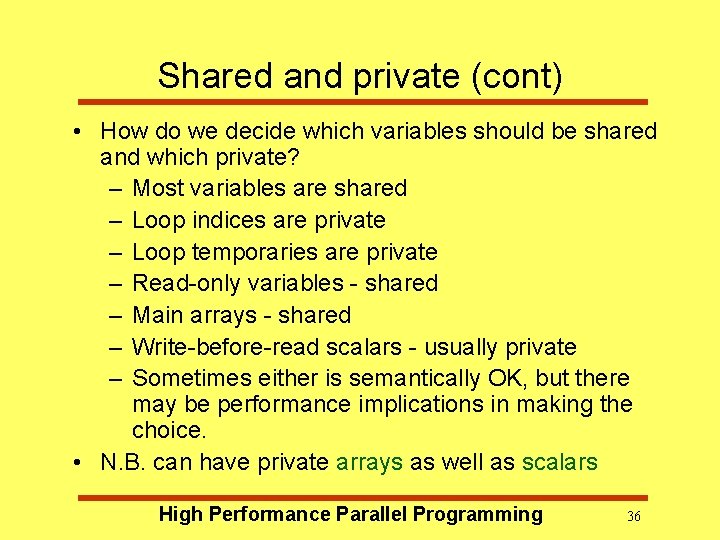 Shared and private (cont)

• How do we decide which variables should be shared and which private?
  – Most variables are shared
  – Loop indices are private
  – Loop temporaries are private
  – Read-only variables - shared
  – Main arrays - shared
  – Write-before-read scalars - usually private
  – Sometimes either is semantically OK, but there may be performance implications in making the choice.
• N.B. can have private arrays as well as scalars

High Performance Parallel Programming 36